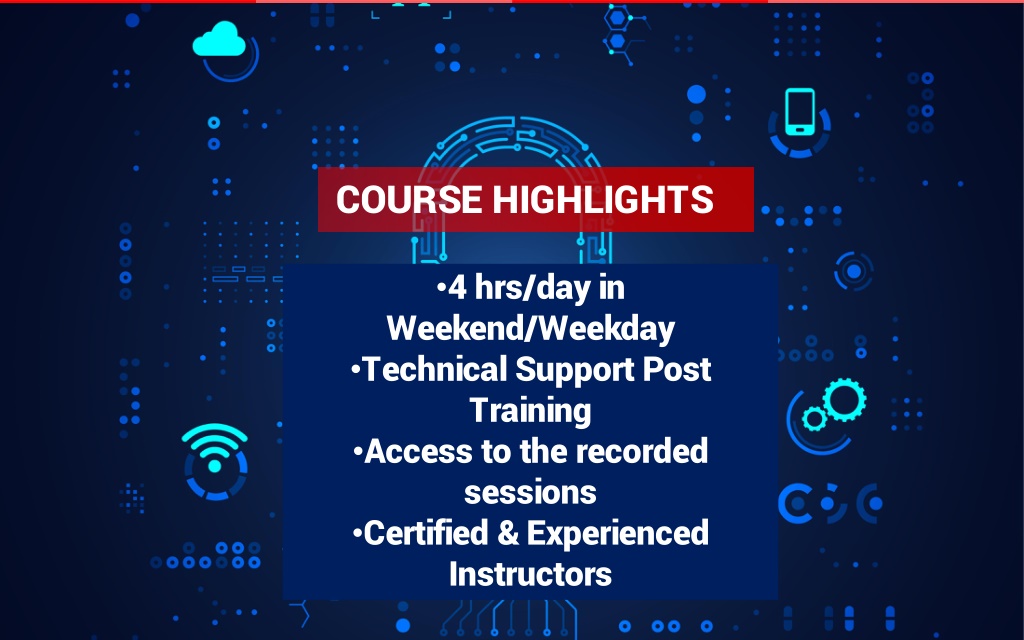 COURSE HIGHLIGHTS

•4 hrs/day in Weekend/Weekday
•Technical Support Post Training
•Access to the recorded sessions
•Certified & Experienced Instructors